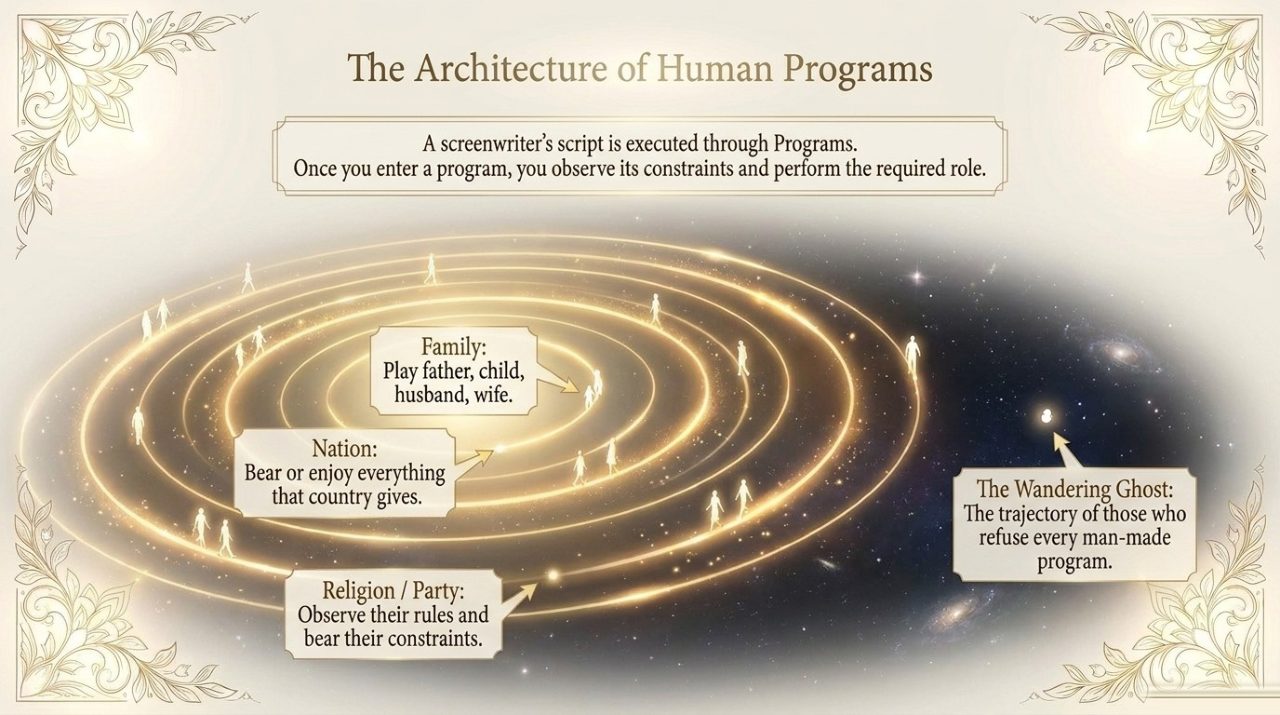 The Architecture of Human Programs

A screenwriter's script is executed through Programs.
Once you enter a program, you observe its constraints and perform the required role.

Family:
Play father, child, husband, wife.

Nation:
Bear or enjoy everything that country gives.

Religion / Party:
Observe their rules and bear their constraints.

The Wandering Ghost:
The trajectory of those who refuse every man-made program.